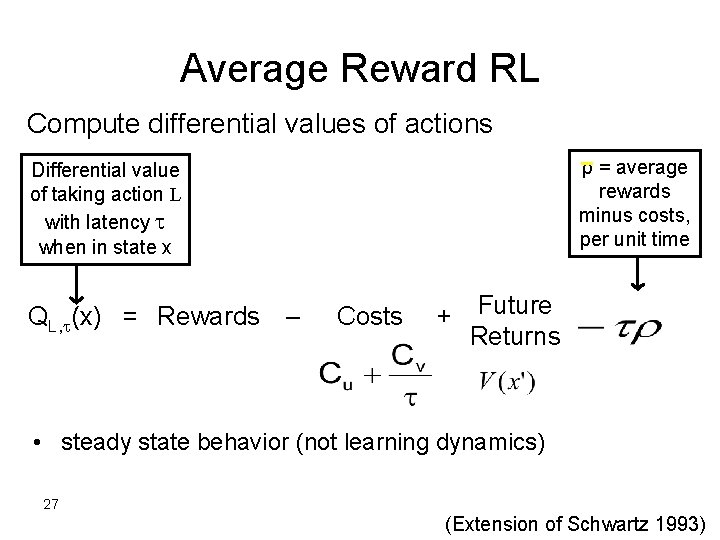 Average Reward RL

Compute differential values of actions

Differential value of taking action L with latency $\tau$ when in state x

$\bar{\rho}$ = average rewards minus costs, per unit time

$Q_{L,\tau}(x)$ = Rewards – Costs + Future Returns $- \tau\rho$

$C_u + \frac{C_v}{\tau}$   $V(x')$

• steady state behavior (not learning dynamics)

27

(Extension of Schwartz 1993)